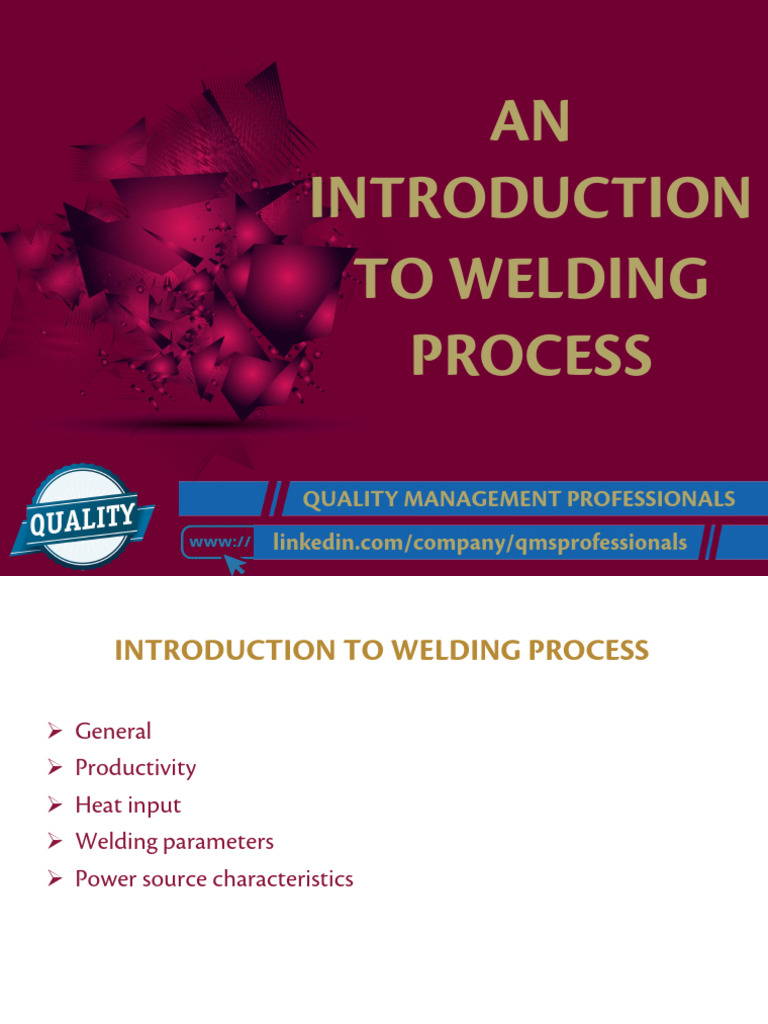 AN INTRODUCTION TO WELDING PROCESS

QUALITY

QUALITY MANAGEMENT PROFESSIONALS

www://

linkedin.com/company/qmsprofessionals

INTRODUCTION TO WELDING PROCESS

➢ General
➢ Productivity
➢ Heat input
➢ Welding parameters
➢ Power source characteristics